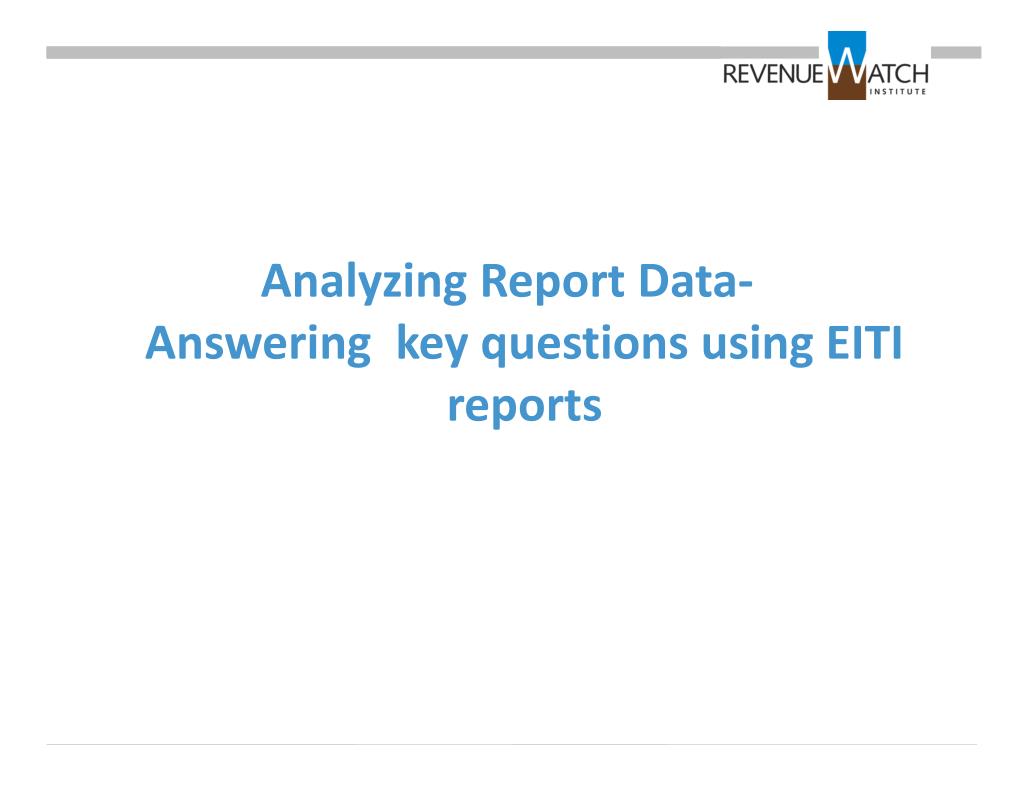 REVENUE WATCH INSTITUTE

Analyzing Report Data-
Answering key questions using EITI reports